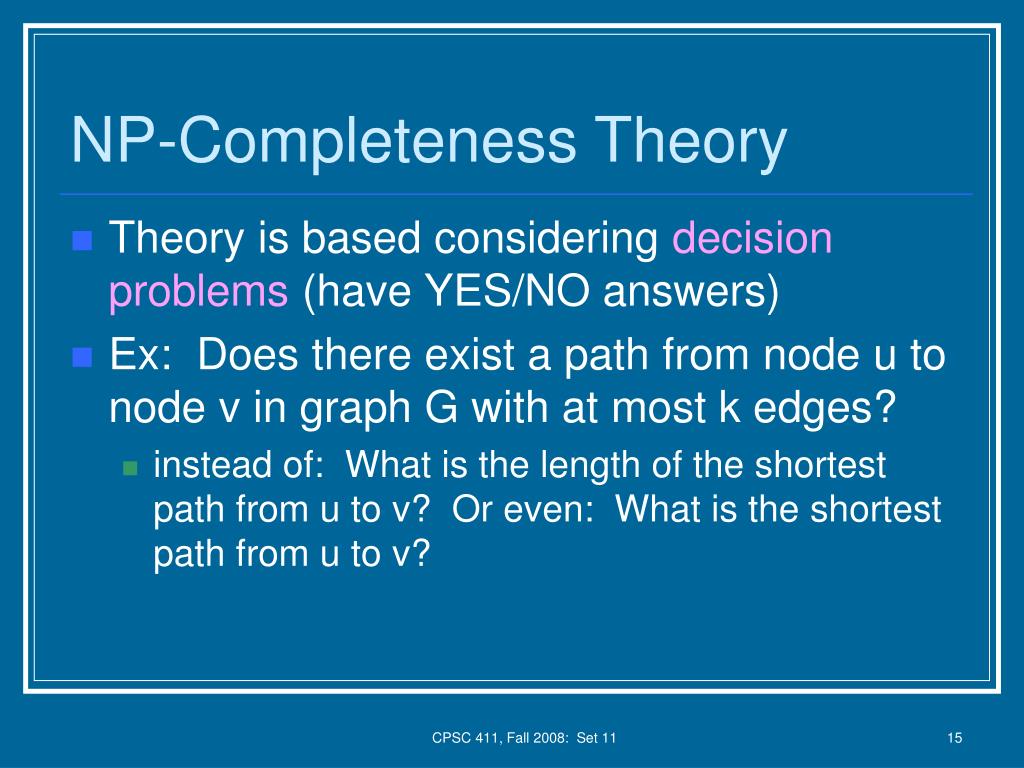 NP-Completeness Theory

Theory is based considering decision problems (have YES/NO answers)

Ex: Does there exist a path from node u to node v in graph G with at most k edges?

instead of: What is the length of the shortest path from u to v? Or even: What is the shortest path from u to v?

CPSC 411, Fall 2008: Set 11

15